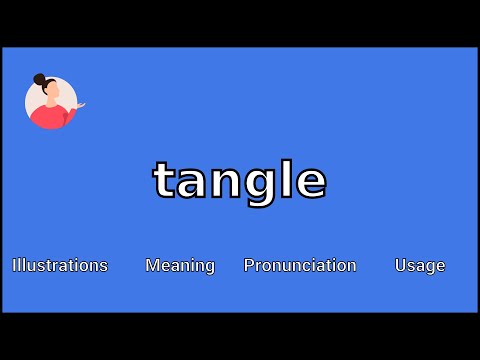 tangle

Illustrations Meaning Pronunciation Usage